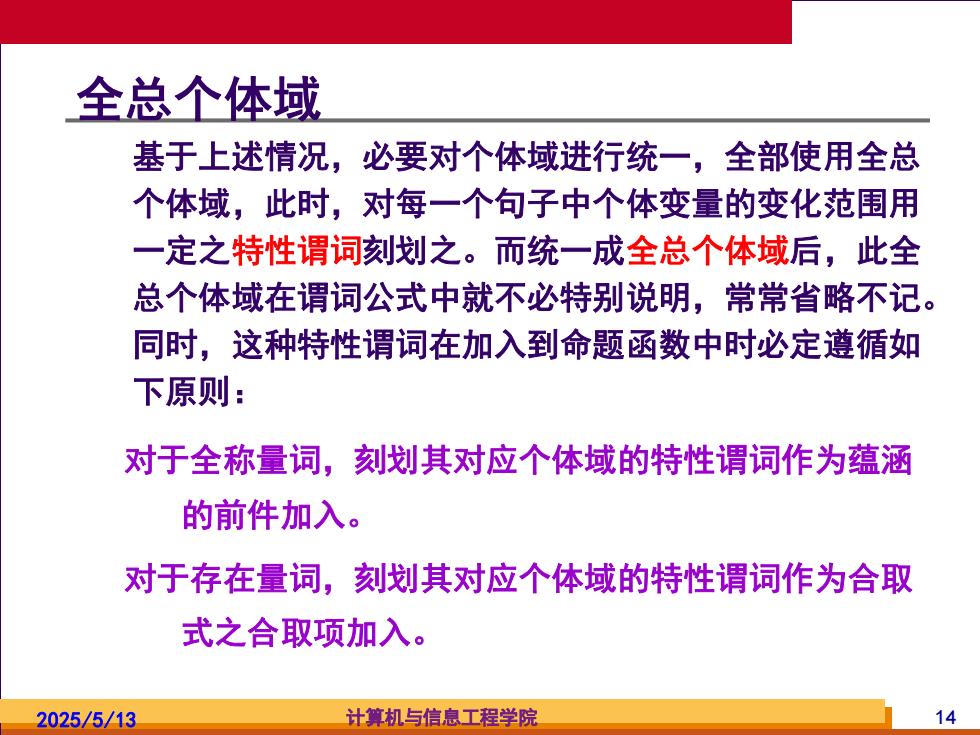 全总个体域

基于上述情况，必要对个体域进行统一，全部使用全总个体域，此时，对每一个句子中个体变量的变化范围用一定之特性谓词刻划之。而统一成全总个体域后，此全总个体域在谓词公式中就不必特别说明，常常省略不记。同时，这种特性谓词在加入到命题函数中时必定遵循如下原则：

对于全称量词，刻划其对应个体域的特性谓词作为蕴涵的前件加入。

对于存在量词，刻划其对应个体域的特性谓词作为合取式之合取项加入。

2025/5/13 计算机与信息工程学院 14